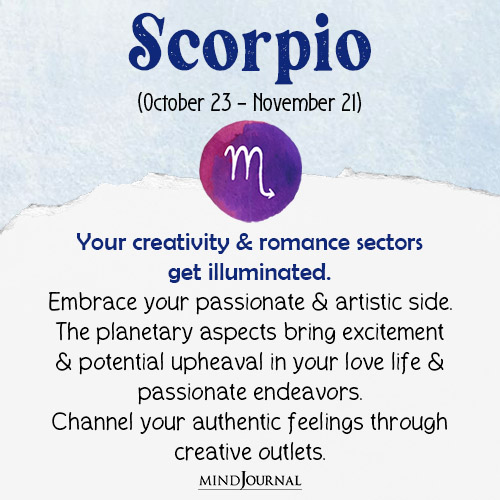 Scorpio

(October 23 - November 21)

♏

Your creativity & romance sectors get illuminated.

Embrace your passionate & artistic side. The planetary aspects bring excitement & potential upheaval in your love life & passionate endeavors.
Channel your authentic feelings through creative outlets.

MINDJOURNAL